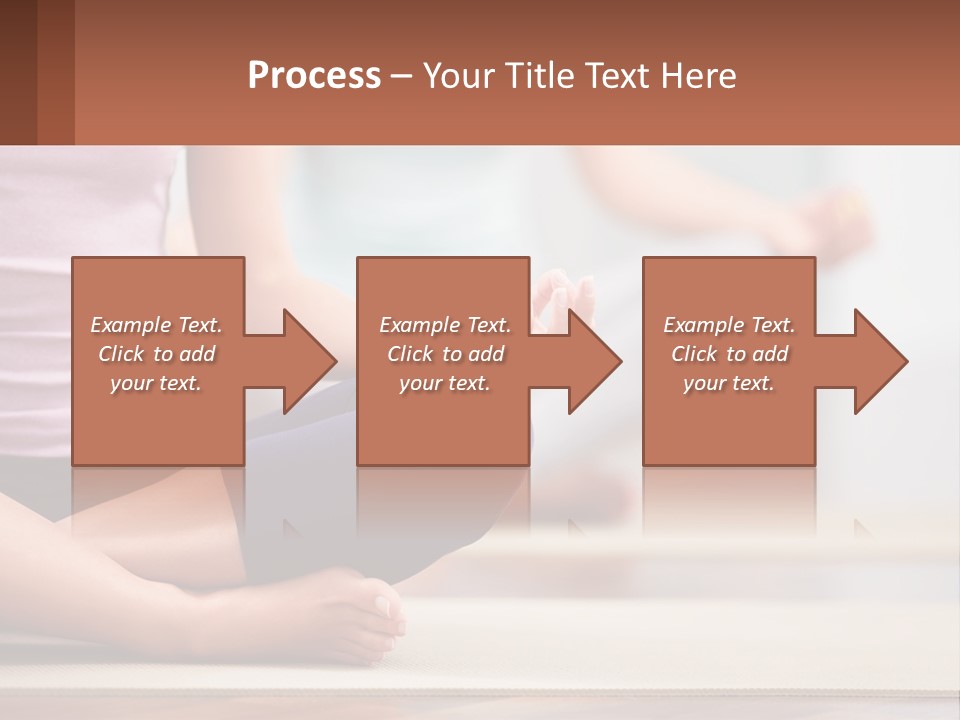 Process – Your Title Text Here

Example Text. Click to add your text.

Example Text. Click to add your text.

Example Text. Click to add your text.